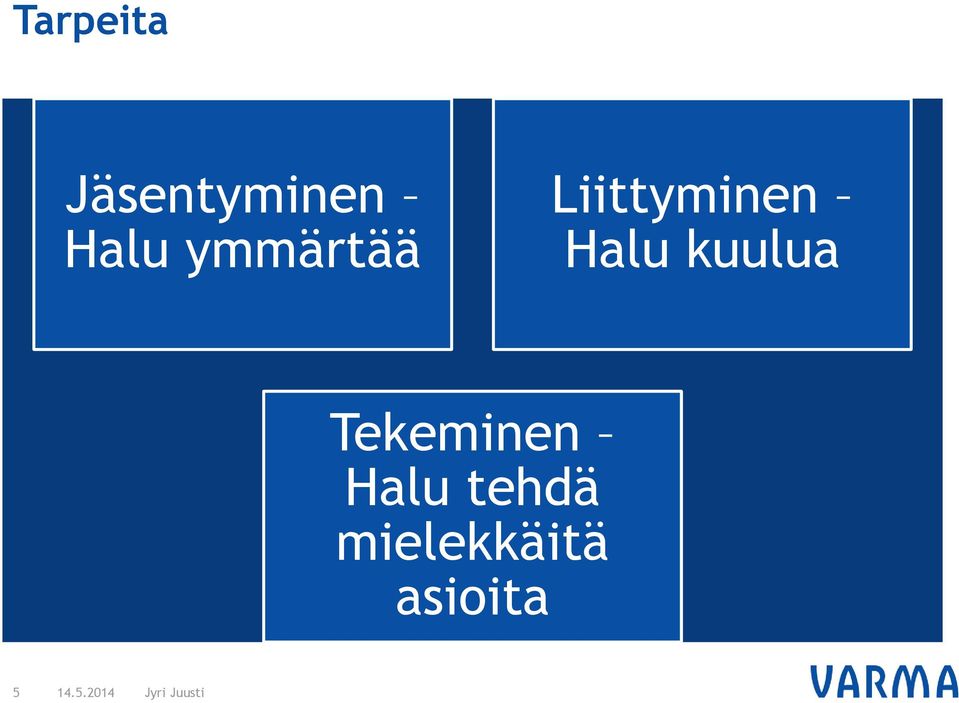 Tarpeita

Jäsentyminen – Halu ymmärtää

Liittyminen – Halu kuulua

Tekeminen – Halu tehdä mielekkäitä asioita

5 14.5.2014 Jyri Juusti

VARMA